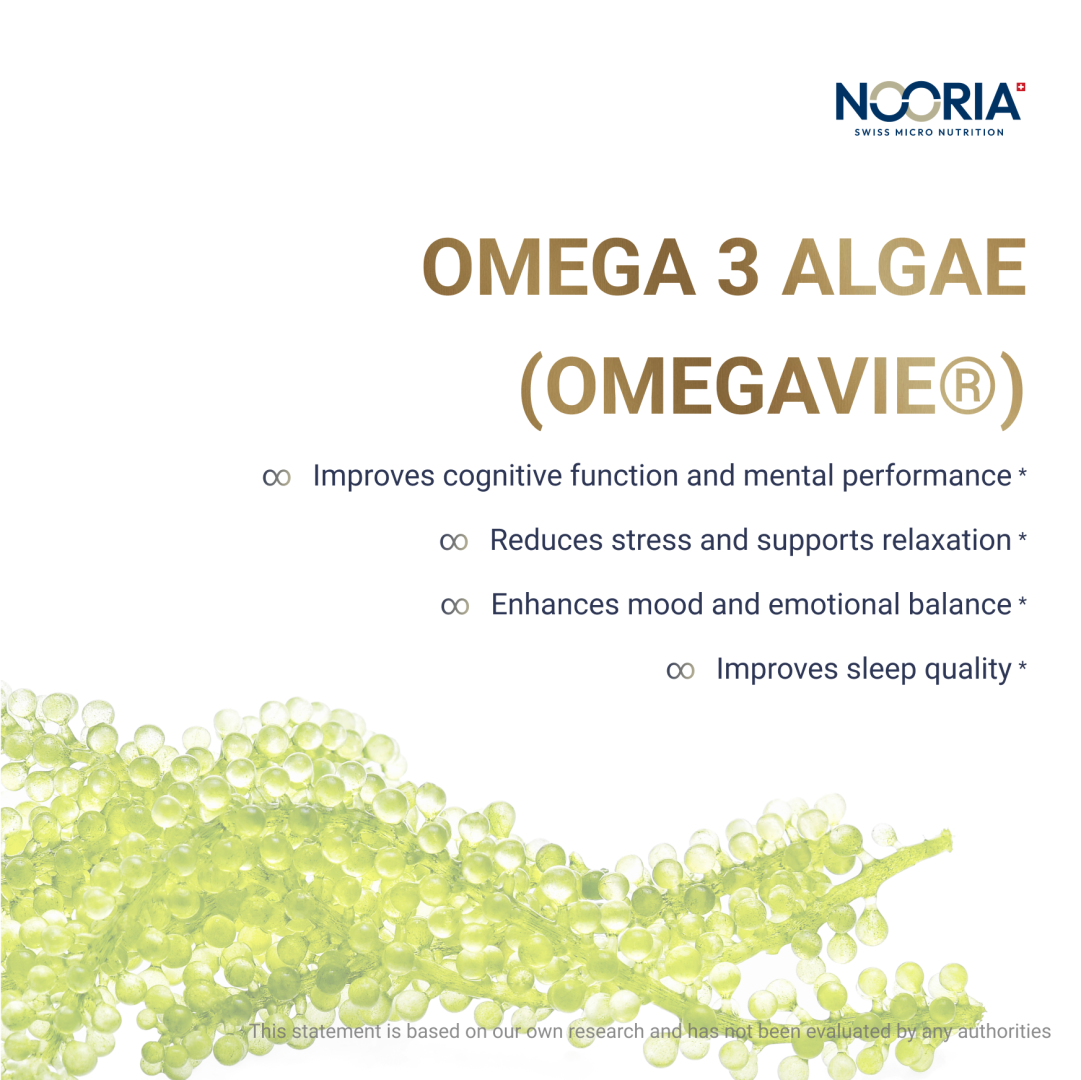 NOORIA
SWISS MICRO NUTRITION

OMEGA 3 ALGAE (OMEGAVIE®)

∞ Improves cognitive function and mental performance *

∞ Reduces stress and supports relaxation *

∞ Enhances mood and emotional balance *

∞ Improves sleep quality *

* This statement is based on our own research and has not been evaluated by any authorities